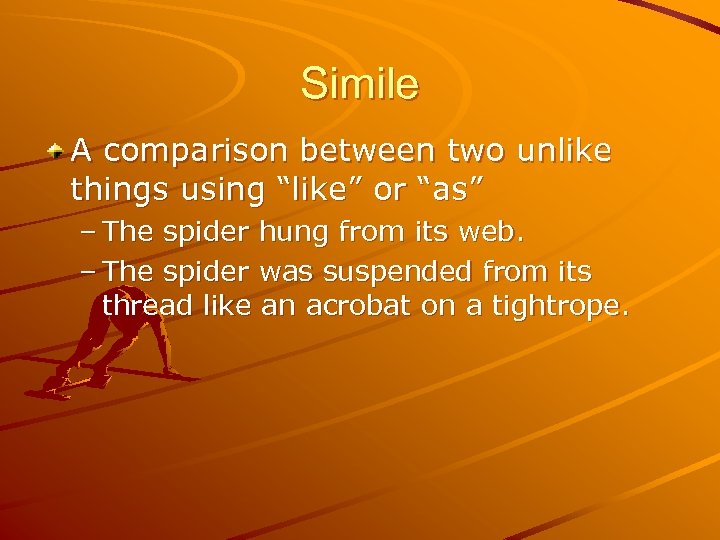 Simile

A comparison between two unlike things using “like” or “as”

– The spider hung from its web.

– The spider was suspended from its thread like an acrobat on a tightrope.